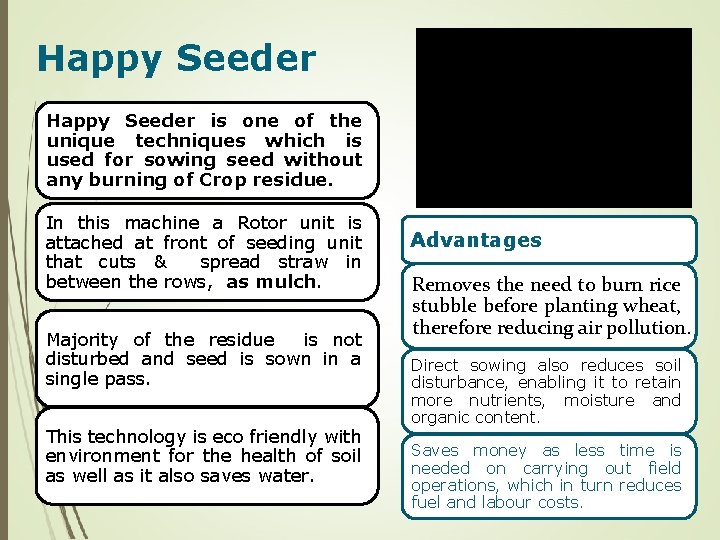 Happy Seeder

Happy Seeder is one of the unique techniques which is used for sowing seed without any burning of Crop residue.

In this machine a Rotor unit is attached at front of seeding unit that cuts & spread straw in between the rows, as mulch.

Majority of the residue is not disturbed and seed is sown in a single pass.

This technology is eco friendly with environment for the health of soil as well as it also saves water.

Advantages

Removes the need to burn rice stubble before planting wheat, therefore reducing air pollution.

Direct sowing also reduces soil disturbance, enabling it to retain more nutrients, moisture and organic content.

Saves money as less time is needed on carrying out field operations, which in turn reduces fuel and labour costs.